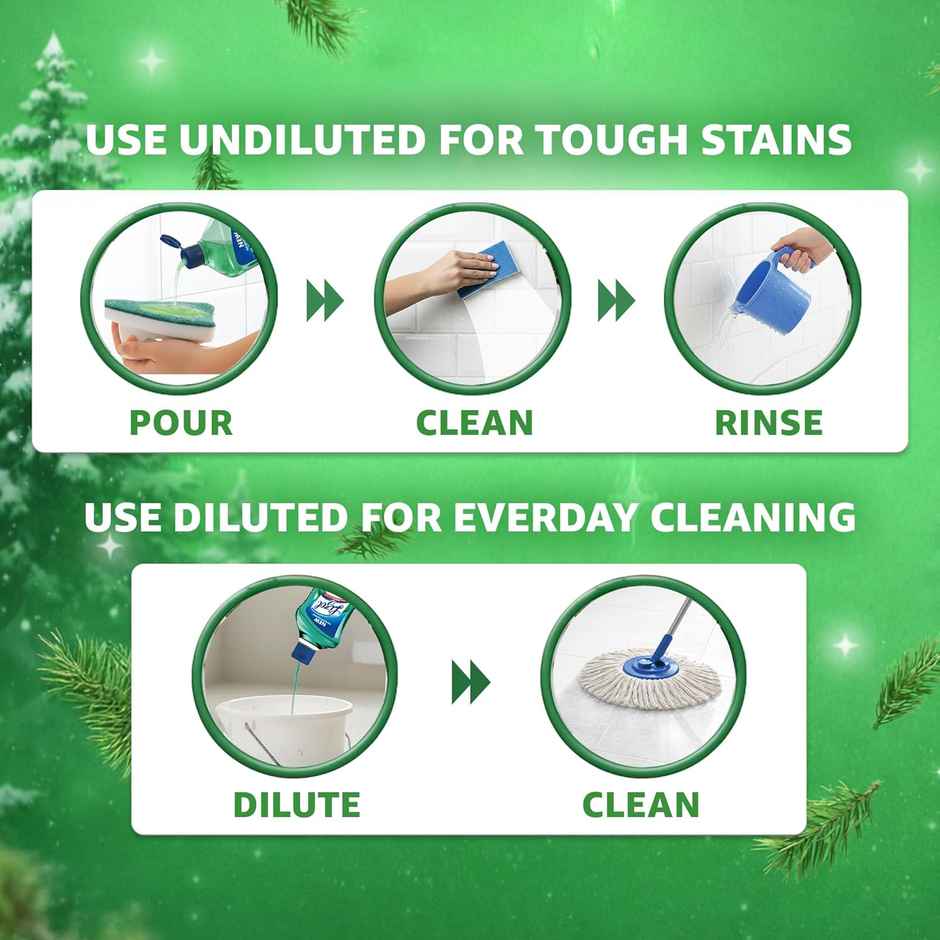 USE UNDILUTED FOR TOUGH STAINS

POUR

CLEAN

RINSE

USE DILUTED FOR EVERDAY CLEANING

DILUTE

CLEAN